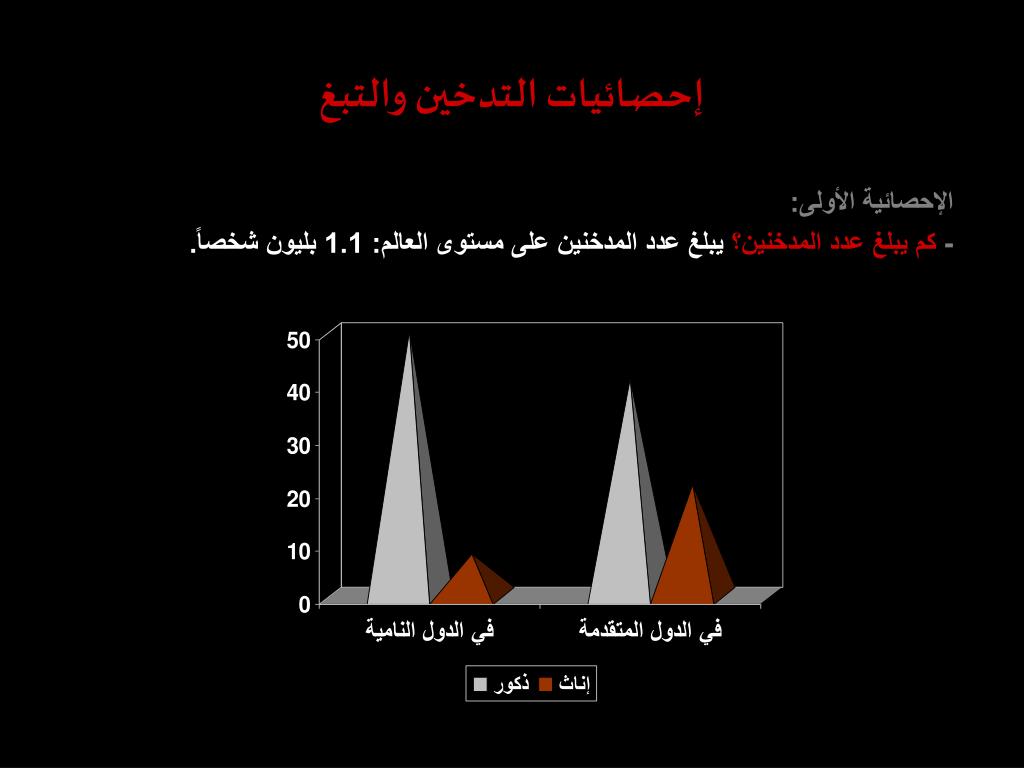 إحصائيات التدخين والتبغ

الإحصائية الأولى:

- كم يبلغ عدد المدخنين؟ يبلغ عدد المدخنين على مستوى العالم: 1.1 بليون شخصاً.

50
40
30
20
10
0

في الدول النامية
في الدول المتقدمة

ذكور إناث